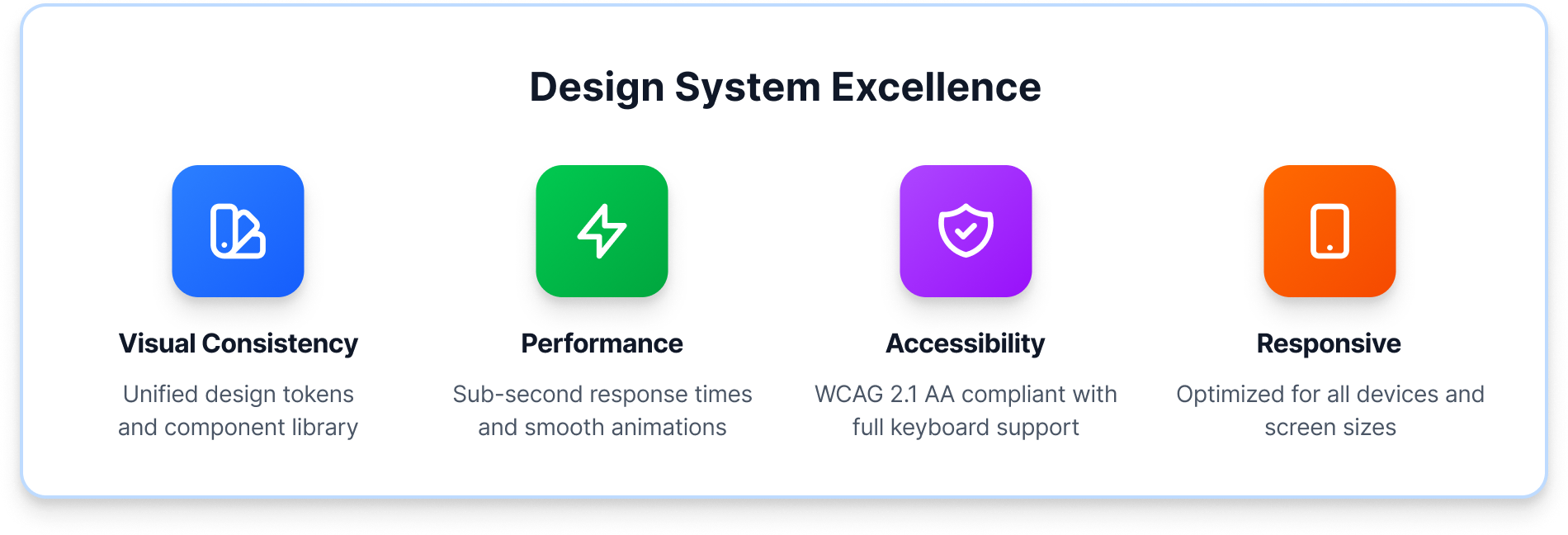 Design System Excellence

Visual Consistency

Unified design tokens and component library

Performance

Sub-second response times and smooth animations

Accessibility

WCAG 2.1 AA compliant with full keyboard support

Responsive

Optimized for all devices and screen sizes